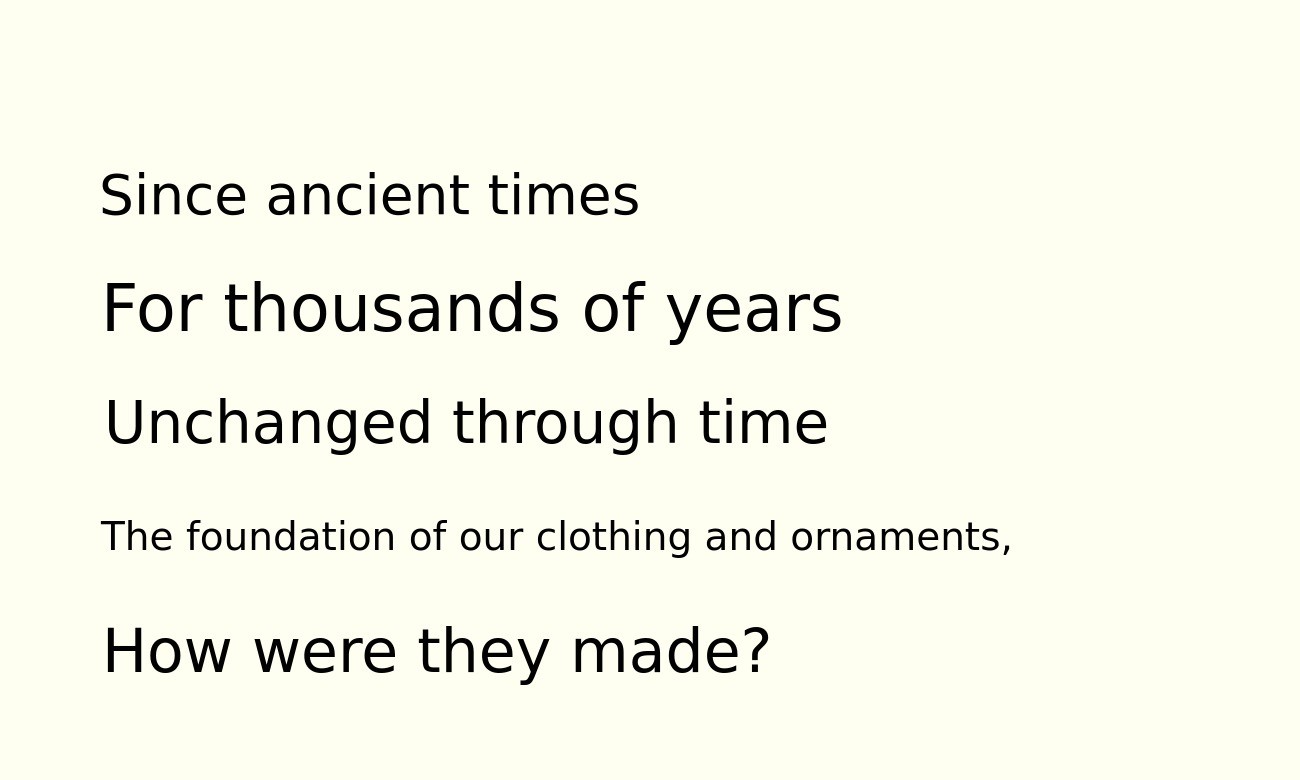 Since ancient times

For thousands of years

Unchanged through time

The foundation of our clothing and ornaments,

How were they made?